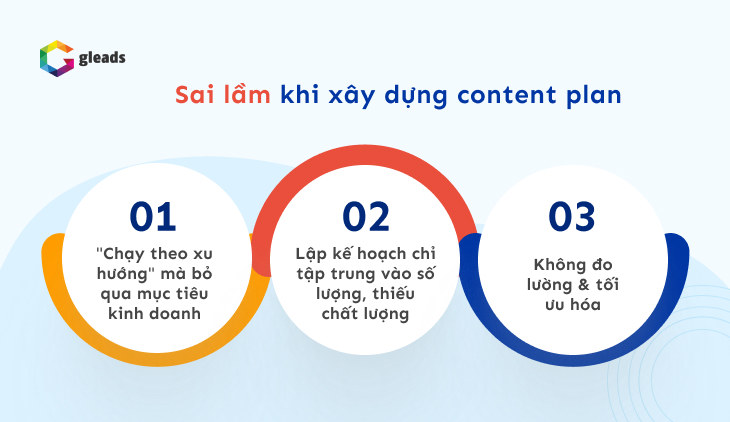 gleads

Sai lầm khi xây dựng content plan

01
"Chạy theo xu hướng" mà bỏ qua mục tiêu kinh doanh

02
Lập kế hoạch chỉ tập trung vào số lượng, thiếu chất lượng

03
Không đo lường & tối ưu hóa